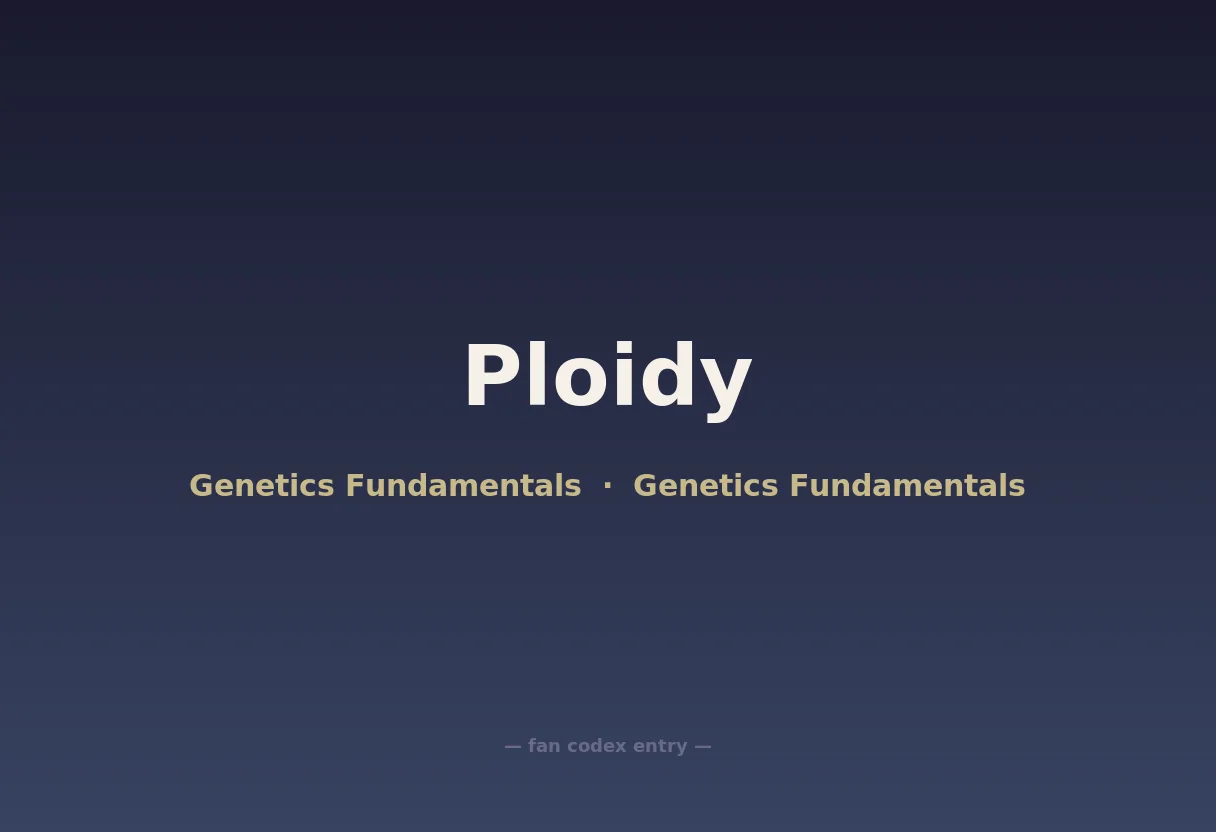 Ploidy

Genetics Fundamentals · Genetics Fundamentals

— fan codex entry —